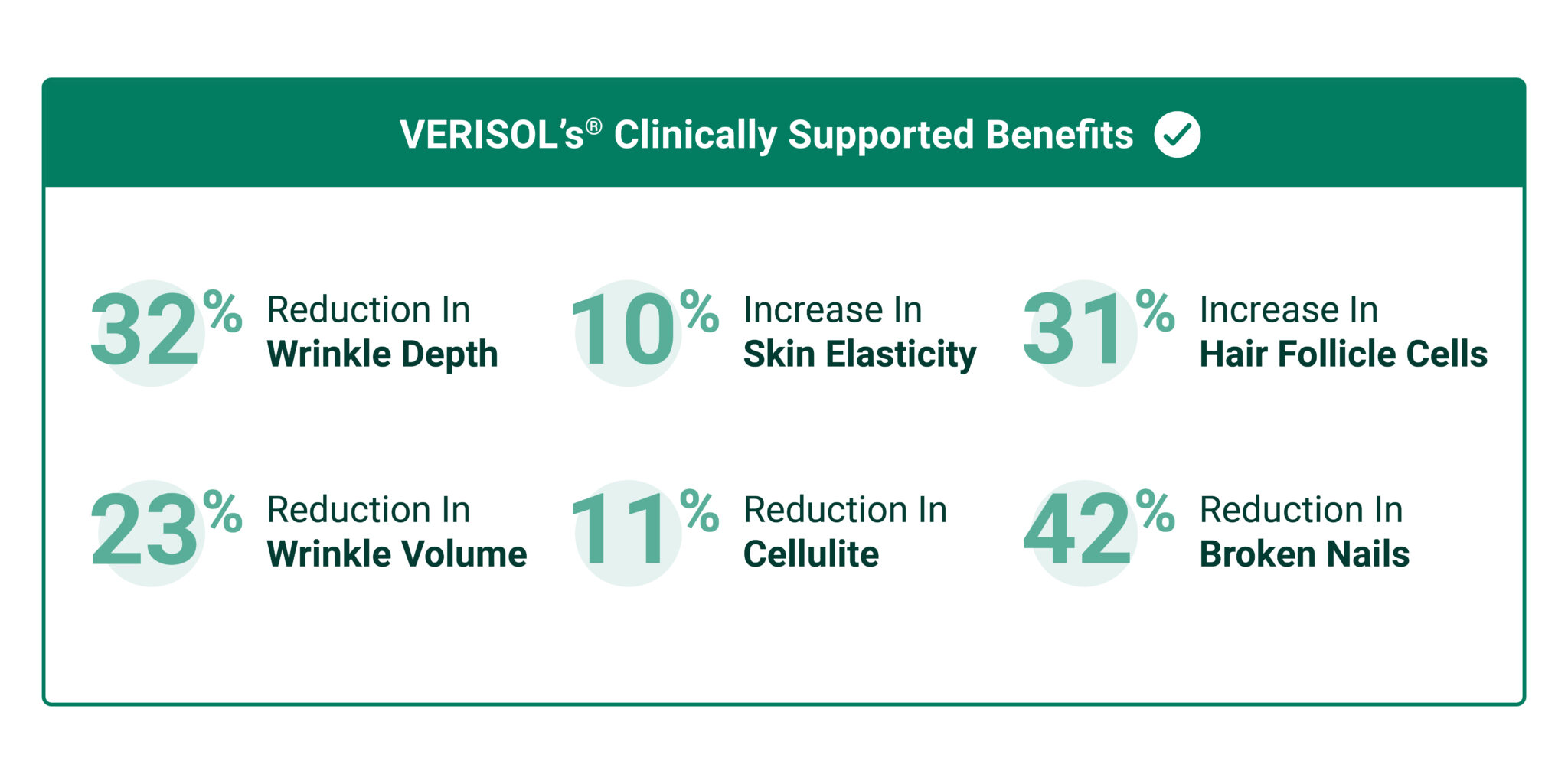 VERISOL's® Clinically Supported Benefits

32% Reduction In Wrinkle Depth

10% Increase In Skin Elasticity

31% Increase In Hair Follicle Cells

23% Reduction In Wrinkle Volume

11% Reduction In Cellulite

42% Reduction In Broken Nails